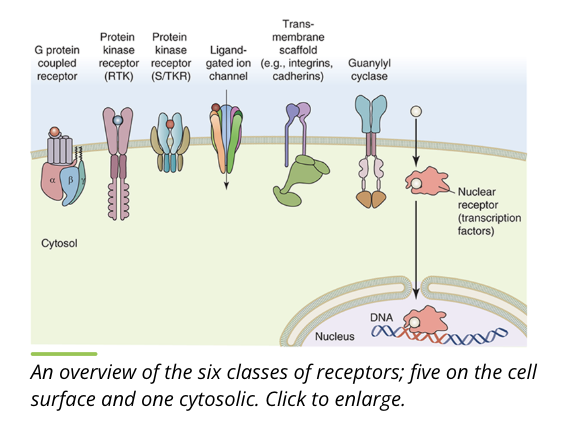 G protein coupled receptor

Protein kinase receptor (RTK)

Protein kinase receptor (S/TKR)

Ligand-gated ion channel

Trans-membrane scaffold (e.g., integrins, cadherins)

Guanylyl cyclase

α β γ

Nuclear receptor (transcription factors)

Cytosol

DNA

Nucleus

An overview of the six classes of receptors; five on the cell surface and one cytosolic. Click to enlarge.